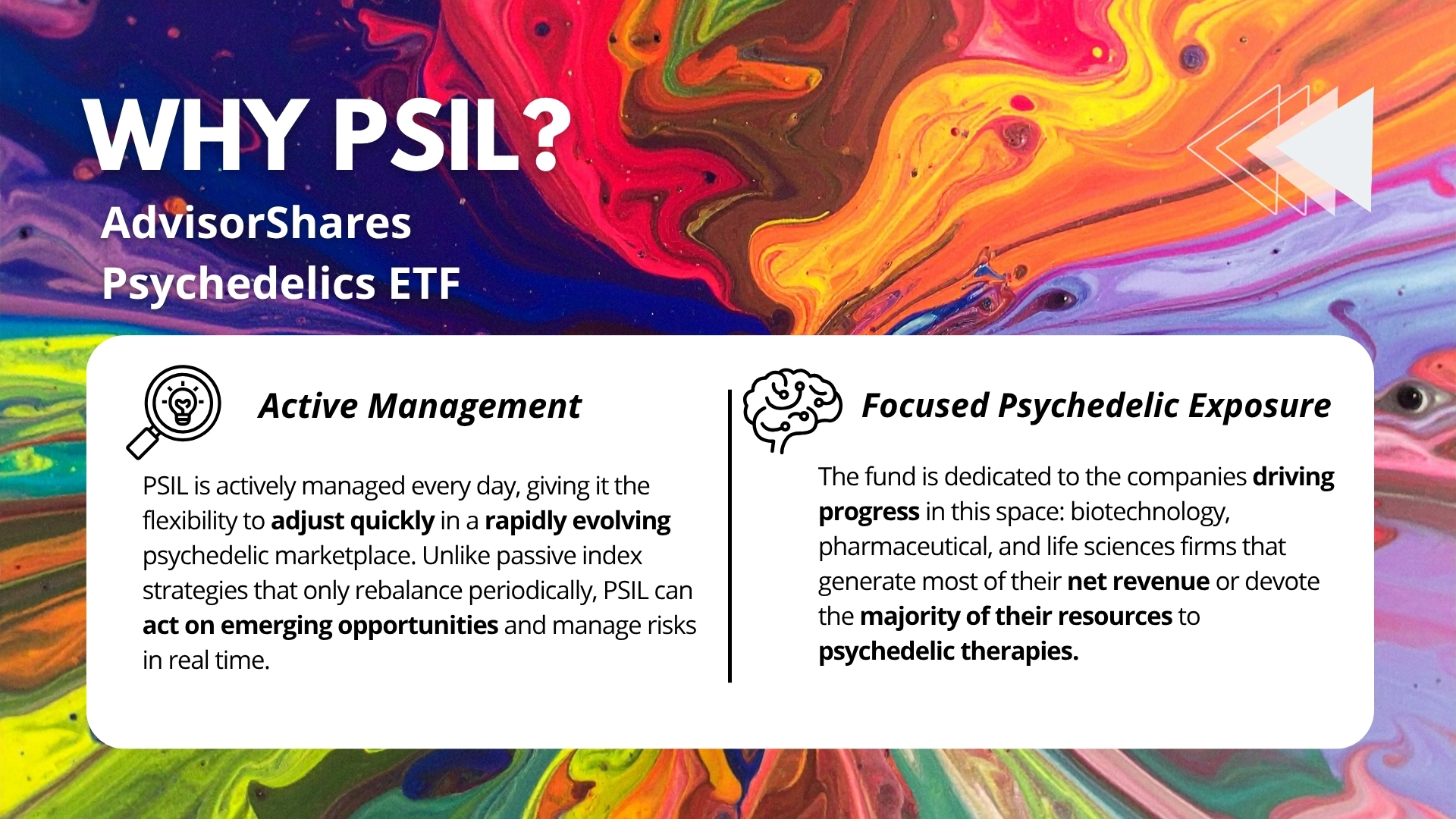 WHY PSIL?

AdvisorShares Psychedelics ETF

Active Management

PSIL is actively managed every day, giving it the flexibility to adjust quickly in a rapidly evolving psychedelic marketplace. Unlike passive index strategies that only rebalance periodically, PSIL can act on emerging opportunities and manage risks in real time.

Focused Psychedelic Exposure

The fund is dedicated to the companies driving progress in this space: biotechnology, pharmaceutical, and life sciences firms that generate most of their net revenue or devote the majority of their resources to psychedelic therapies.